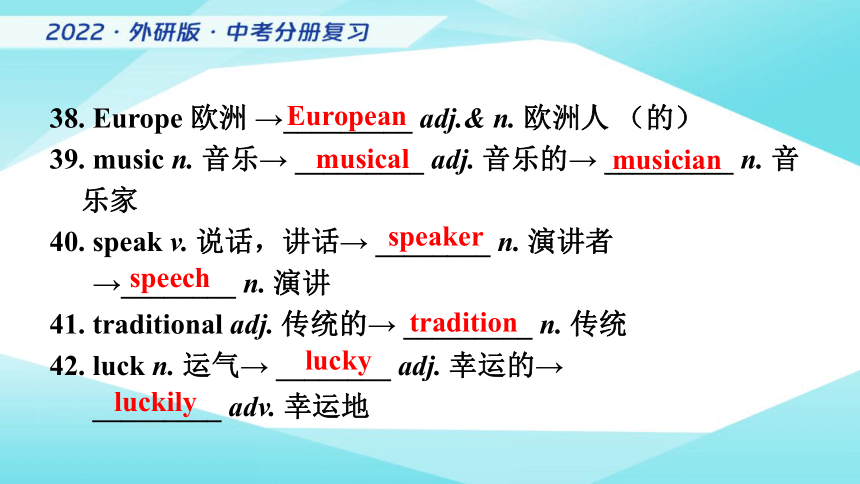 2022 · 外研版 · 中考分册复习

38. Europe 欧洲 →European adj.& n. 欧洲人 （的）

39. music n. 音乐→ musical adj. 音乐的→ musician n. 音乐家

40. speak v. 说话，讲话→ speaker n. 演讲者 →speech n. 演讲

41. traditional adj. 传统的→ tradition n. 传统

42. luck n. 运气→ lucky adj. 幸运的→ luckily adv. 幸运地